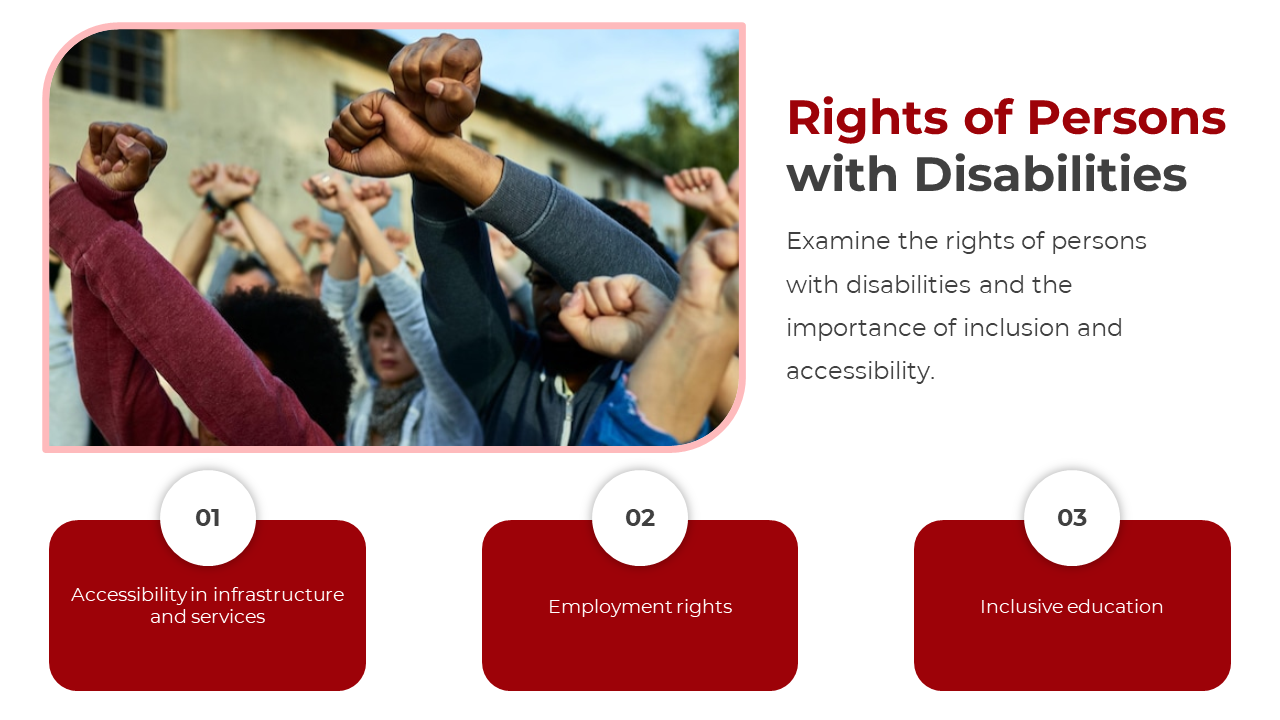 Rights of Persons with Disabilities

Examine the rights of persons with disabilities and the importance of inclusion and accessibility.

01

Accessibility in infrastructure and services

02

Employment rights

03

Inclusive education